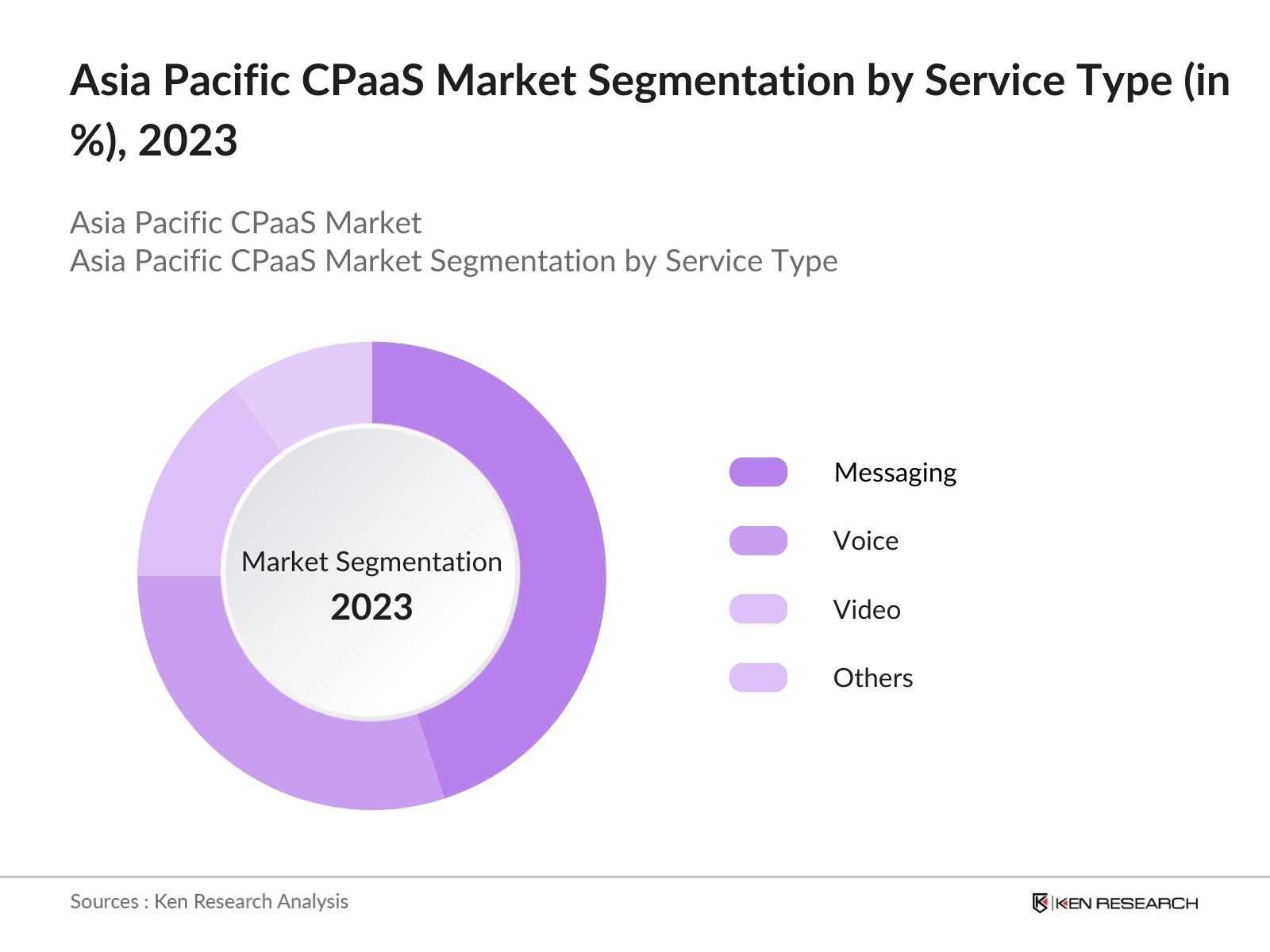 Asia Pacific CPaaS Market Segmentation by Service Type (in %), 2023

Asia Pacific CPaaS Market
Asia Pacific CPaaS Market Segmentation by Service Type

Market Segmentation
2023

Messaging
Voice
Video
Others

Sources : Ken Research Analysis

KEN RESEARCH